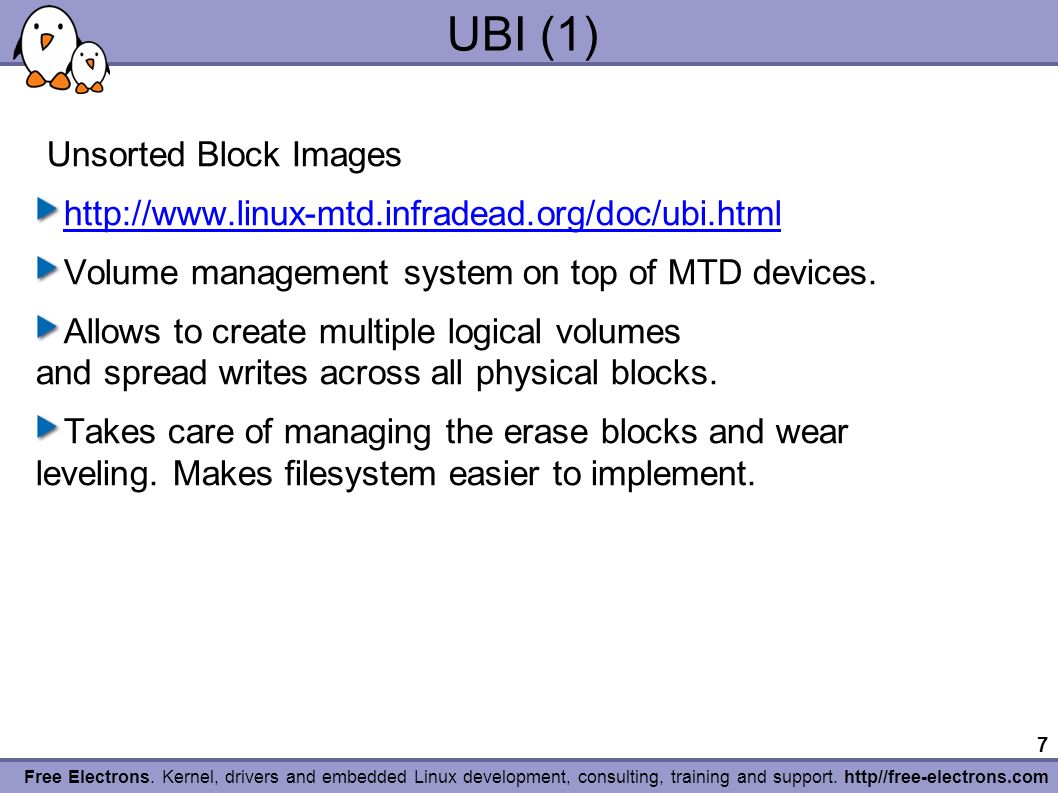 UBI (1)

Unsorted Block Images

http://www.linux-mtd.infradead.org/doc/ubi.html

Volume management system on top of MTD devices.

Allows to create multiple logical volumes and spread writes across all physical blocks.

Takes care of managing the erase blocks and wear leveling. Makes filesystem easier to implement.

7

Free Electrons. Kernel, drivers and embedded Linux development, consulting, training and support. http//free-electrons.com